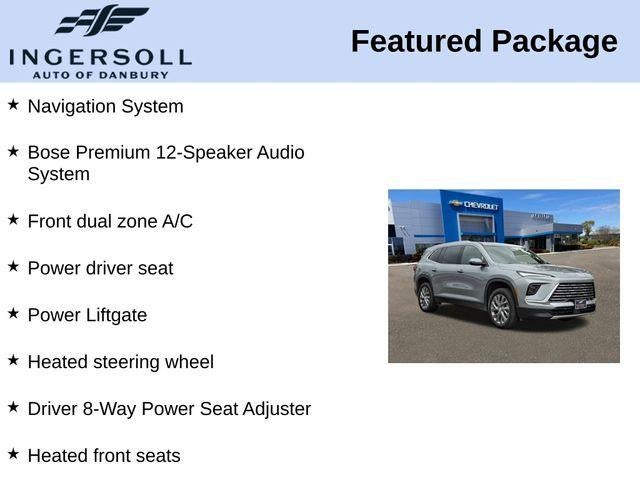 INGERSOLL
AUTO OF DANBURY

Featured Package

★ Navigation System

★ Bose Premium 12-Speaker Audio System

★ Front dual zone A/C

★ Power driver seat

★ Power Liftgate

★ Heated steering wheel

★ Driver 8-Way Power Seat Adjuster

★ Heated front seats

CHEVROLET